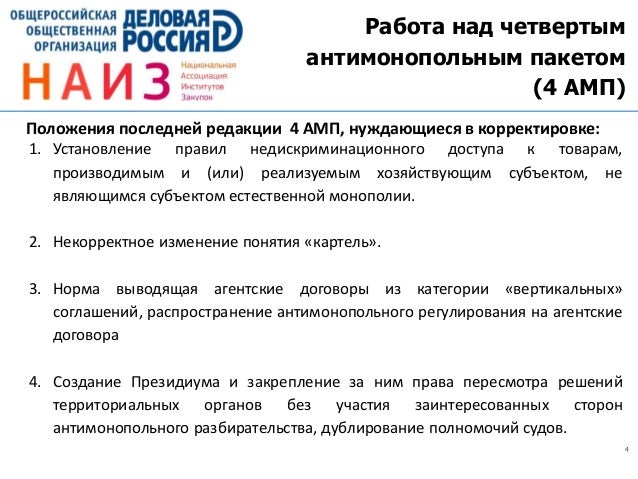 ОБЩЕРОССИЙСКАЯ ОБЩЕСТВЕННАЯ ОРГАНИЗАЦИЯ ДЕЛОВАЯ РОССИЯ

НАИЗ Национальная Ассоциация Институтов Закупок

Работа над четвертым антимонопольным пакетом (4 АМП)

Положения последней редакции 4 АМП, нуждающиеся в корректировке:

1. Установление правил недискриминационного доступа к товарам, производимым и (или) реализуемым хозяйствующим субъектом, не являющимся субъектом естественной монополии.

2. Некорректное изменение понятия «картель».

3. Норма выводящая агентские договоры из категории «вертикальных» соглашений, распространение антимонопольного регулирования на агентские договора

4. Создание Президиума и закрепление за ним права пересмотра решений территориальных органов без участия заинтересованных сторон антимонопольного разбирательства, дублирование полномочий судов.

4